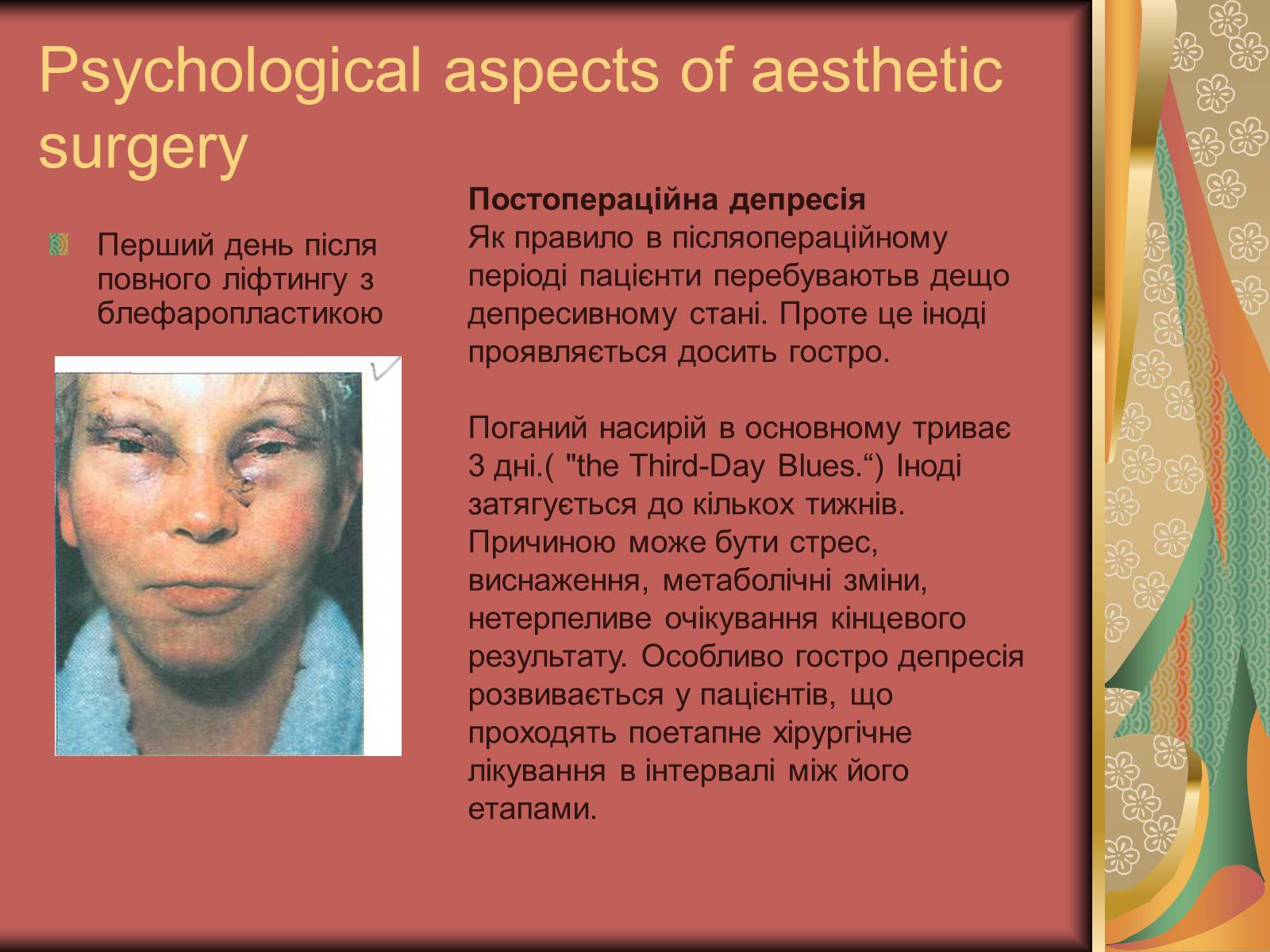 Psychological aspects of aesthetic surgery

Перший день після повного ліфтингу з блефаропластикою

Постопераційна депресія
Як правило в післяопераційному періоді пацієнти перебуваютьв дещо депресивному стані. Проте це іноді проявляється досить гостро.

Поганий насирій в основному триває 3 дні.( "the Third-Day Blues.“) Іноді затягується до кількох тижнів. Причиною може бути стрес, виснаження, метаболічні зміни, нетерпеливе очікування кінцевого результату. Особливо гостро депресія розвивається у пацієнтів, що проходять поетапне хірургічне лікування в інтервалі між його етапами.